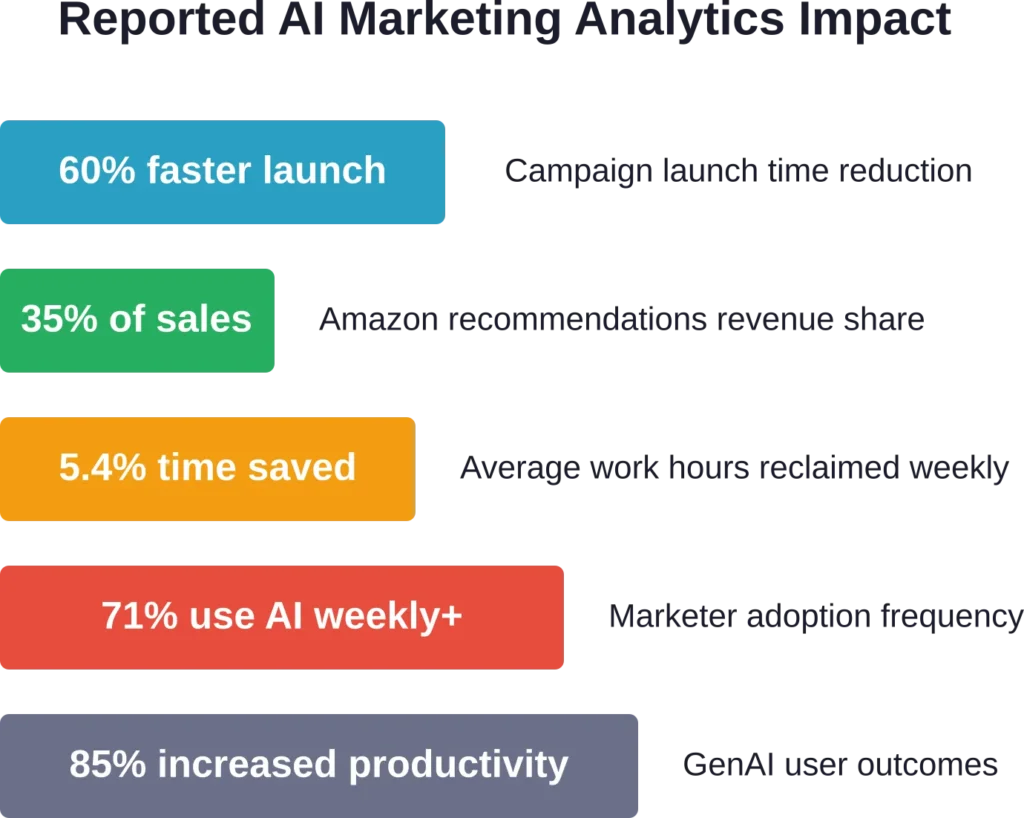 Reported AI Marketing Analytics Impact

60% faster launch
Campaign launch time reduction

35% of sales
Amazon recommendations revenue share

5.4% time saved
Average work hours reclaimed weekly

71% use AI weekly+
Marketer adoption frequency

85% increased productivity
GenAI user outcomes